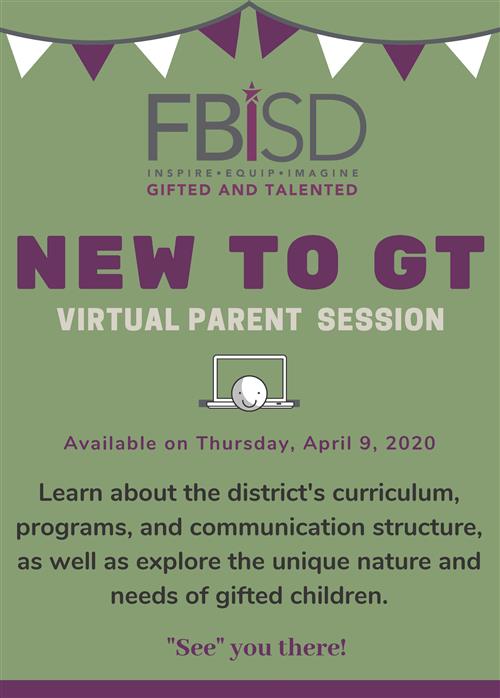 FBISD
INSPIRE • EQUIP • IMAGINE
GIFTED AND TALENTED

NEW TO GT
VIRTUAL PARENT SESSION

Available on Thursday, April 9, 2020

Learn about the district's curriculum, programs, and communication structure, as well as explore the unique nature and needs of gifted children.

"See" you there!